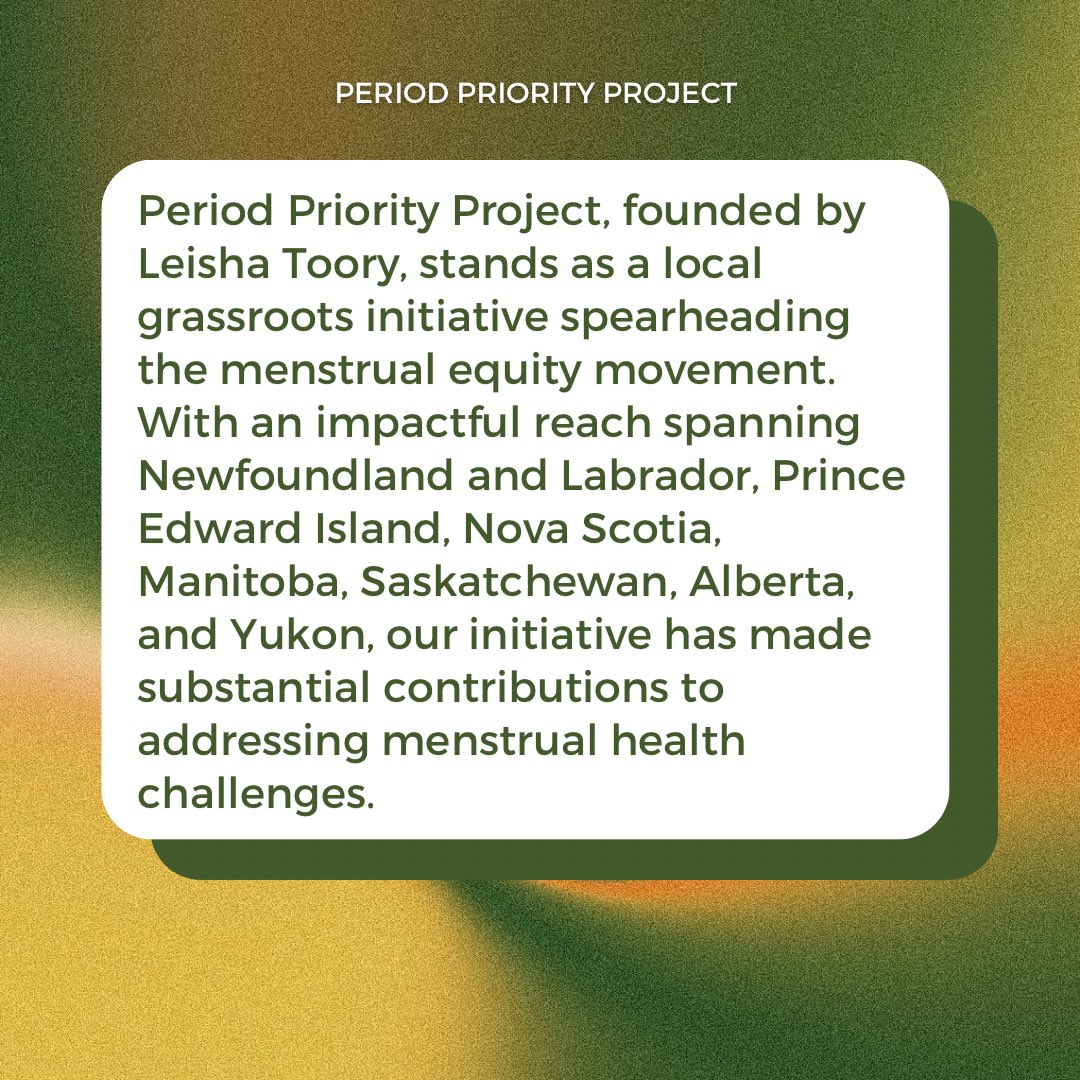 PERIOD PRIORITY PROJECT

Period Priority Project, founded by Leisha Toory, stands as a local grassroots initiative spearheading the menstrual equity movement. With an impactful reach spanning Newfoundland and Labrador, Prince Edward Island, Nova Scotia, Manitoba, Saskatchewan, Alberta, and Yukon, our initiative has made substantial contributions to addressing menstrual health challenges.